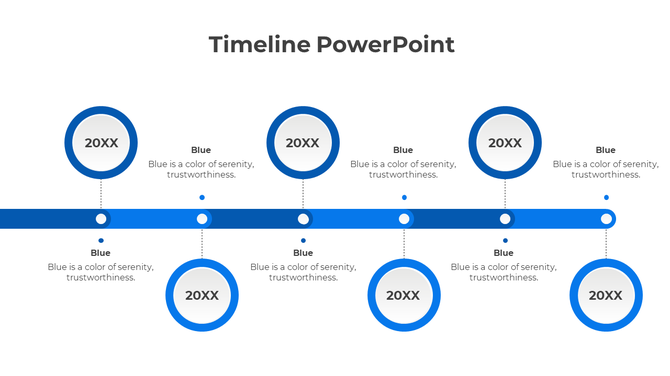 Timeline PowerPoint

20XX

Blue
Blue is a color of serenity, trustworthiness.

20XX

Blue
Blue is a color of serenity, trustworthiness.

20XX

Blue
Blue is a color of serenity, trustworthiness.

Blue
Blue is a color of serenity, trustworthiness.

20XX

Blue
Blue is a color of serenity, trustworthiness.

20XX

Blue
Blue is a color of serenity, trustworthiness.

20XX